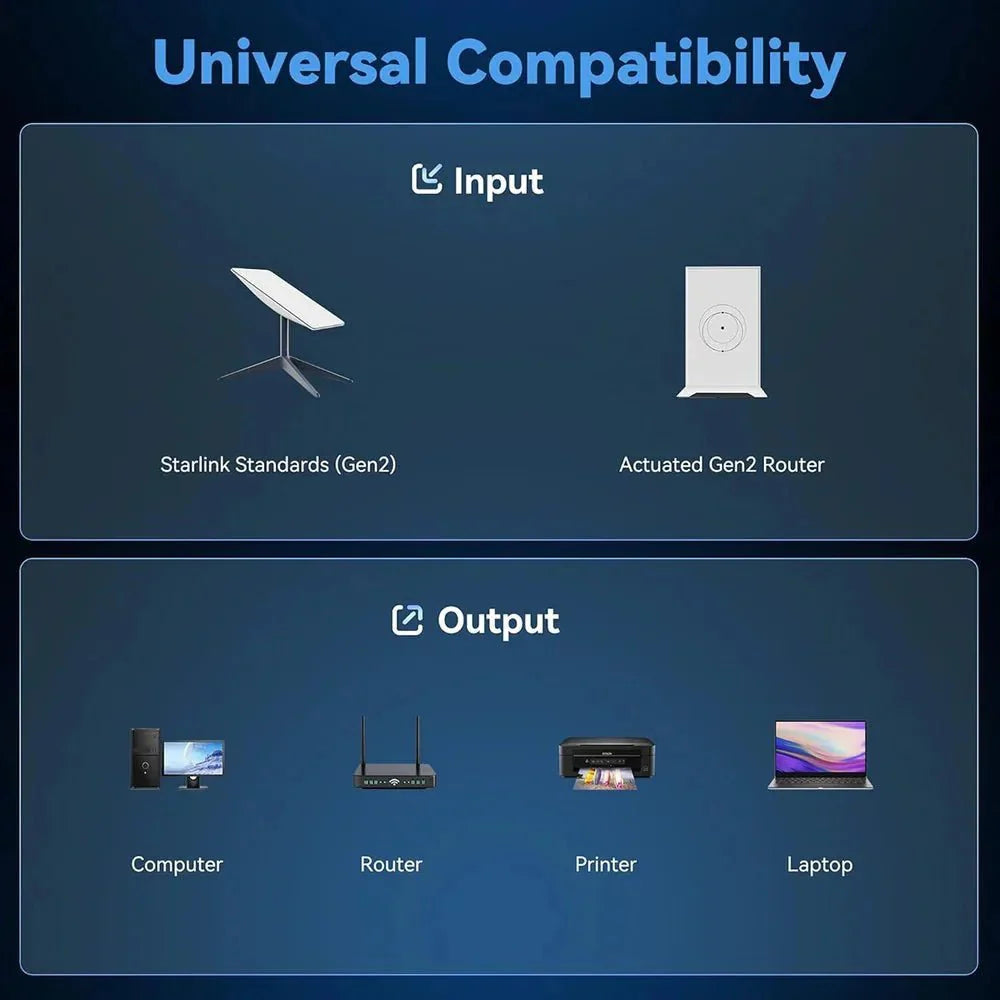 Universal Compatibility

Input

Starlink Standards (Gen2)

Actuated Gen2 Router

Output

Computer

Router

Printer

Laptop